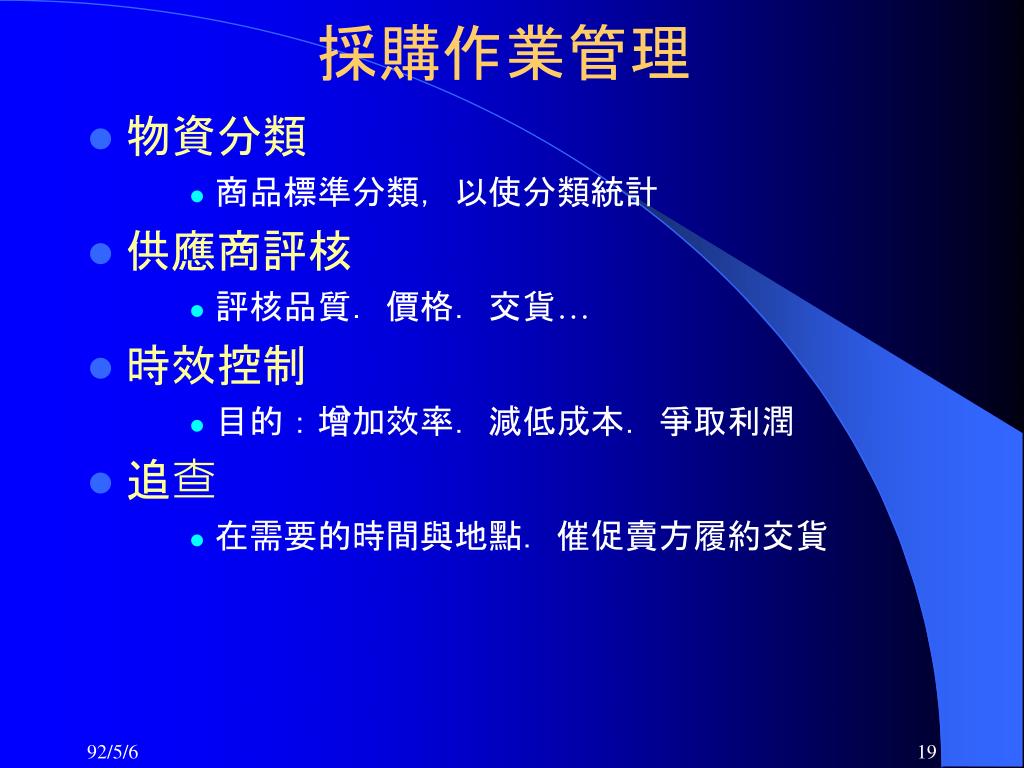 採購作業管理

物資分類

商品標準分類，以使分類統計

供應商評核

評核品質．價格．交貨…

時效控制

目的：增加效率．減低成本．爭取利潤

追查

在需要的時間與地點．催促賣方履約交貨

92/5/6

19